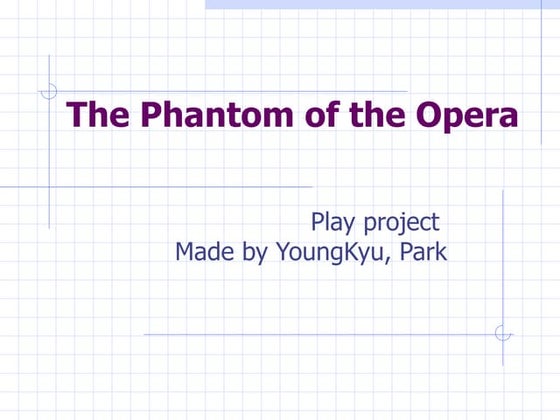 The Phantom of the Opera

Play project
Made by YoungKyu, Park